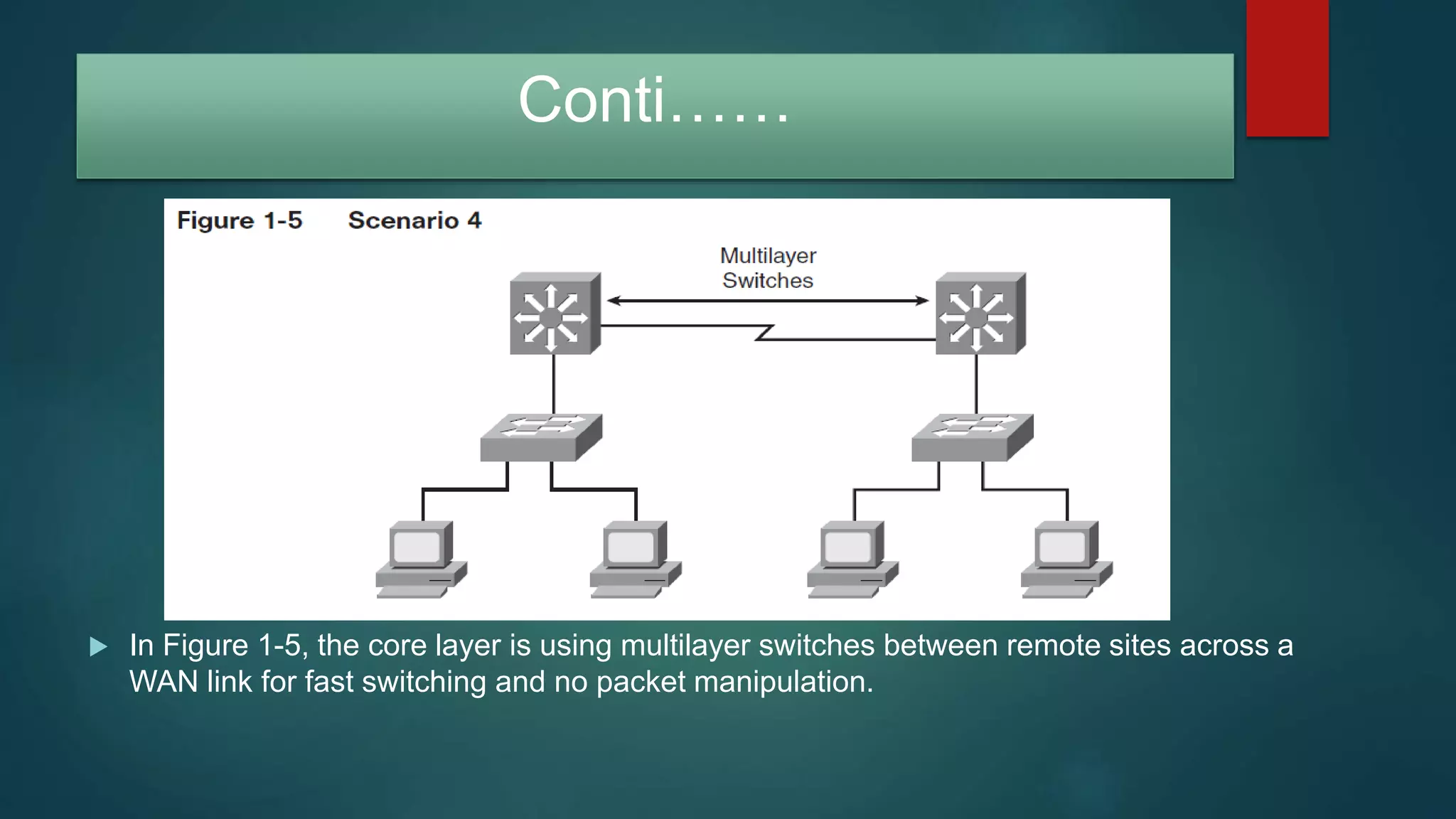 Conti……

Figure 1-5 Scenario 4

Multilayer Switches

In Figure 1-5, the core layer is using multilayer switches between remote sites across a WAN link for fast switching and no packet manipulation.